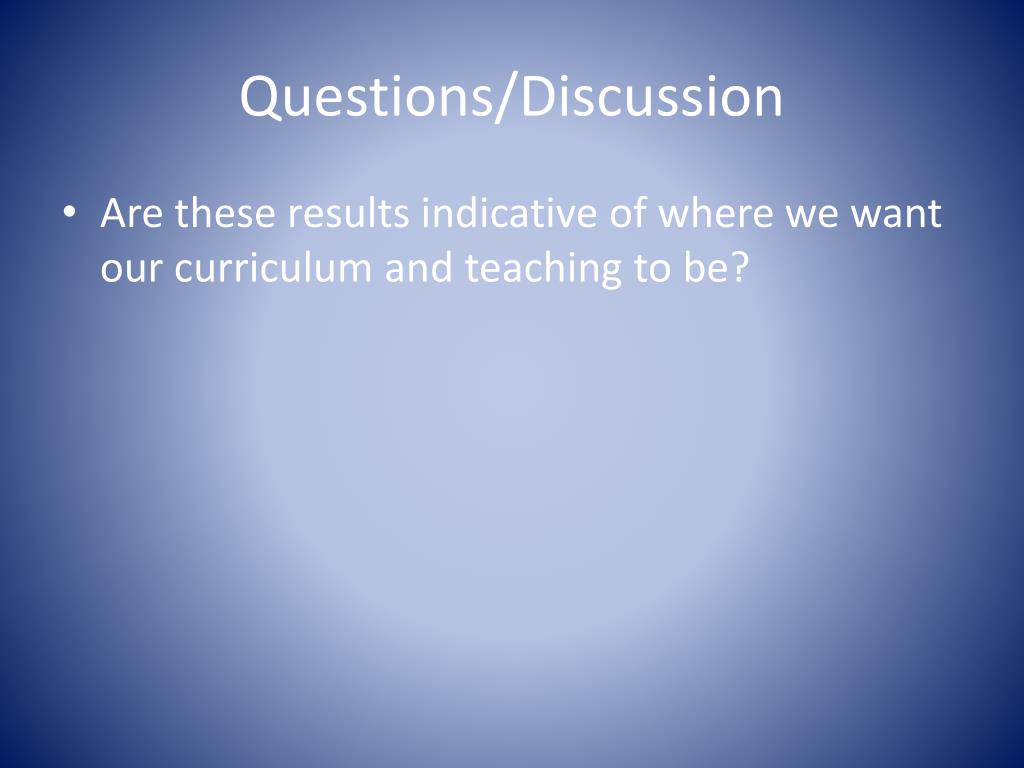 Questions/Discussion

• Are these results indicative of where we want our curriculum and teaching to be?